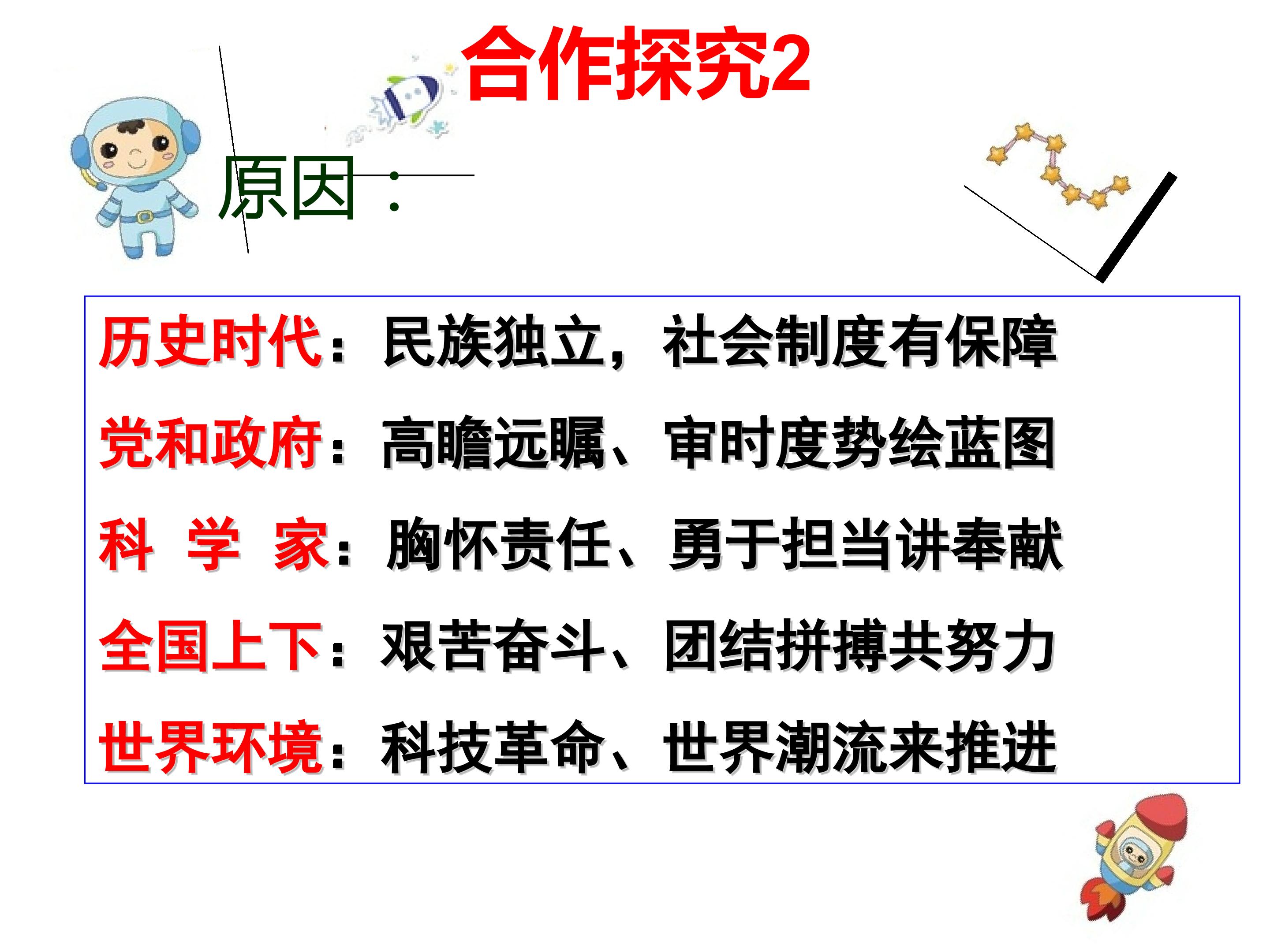 合作探究2

原因：

历史时代：民族独立，社会制度有保障

党和政府：高瞻远瞩、审时度势绘蓝图

科 学 家：胸怀责任、勇于担当讲奉献

全国上下：艰苦奋斗、团结拼搏共努力

世界环境：科技革命、世界潮流来推进